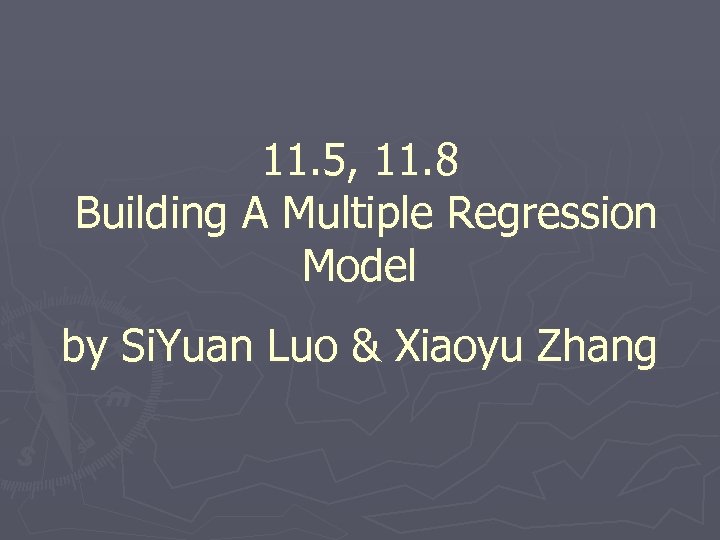 11.5, 11.8
Building A Multiple Regression Model

by SiYuan Luo & Xiaoyu Zhang